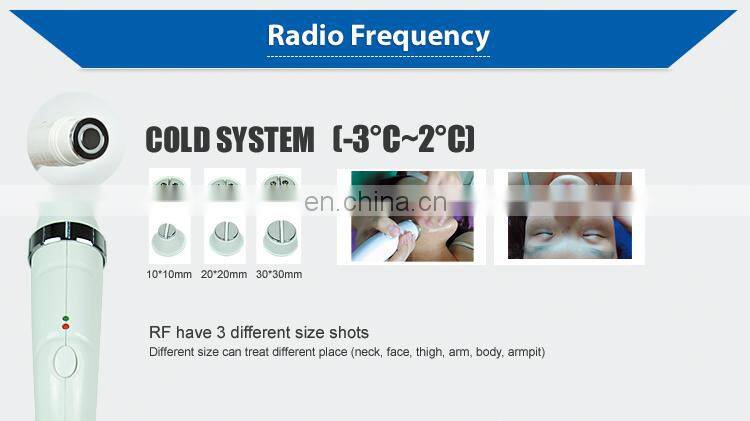 Radio Frequency

COLD SYSTEM (-3°C~2°C)

en.china.cn

10*10mm 20*20mm 30*30mm

RF have 3 different size shots

Different size can treat different place (neck, face, thigh, arm, body, armpit)